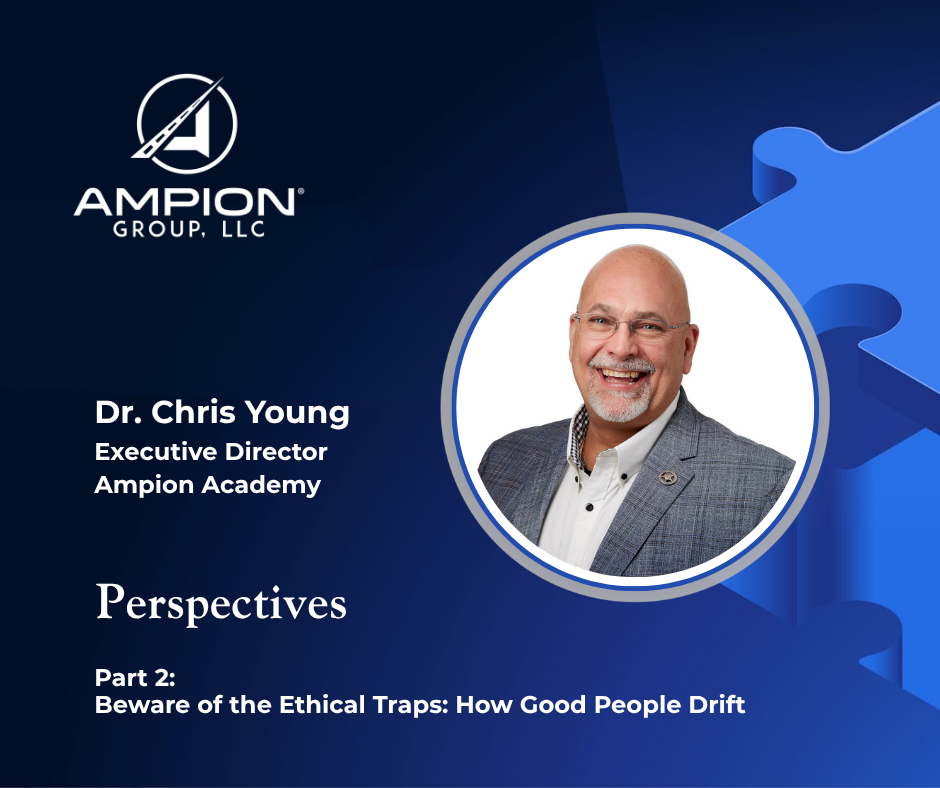 AMPION®
GROUP, LLC

Dr. Chris Young
Executive Director
Ampion Academy

Perspectives

Part 2:
Beware of the Ethical Traps: How Good People Drift